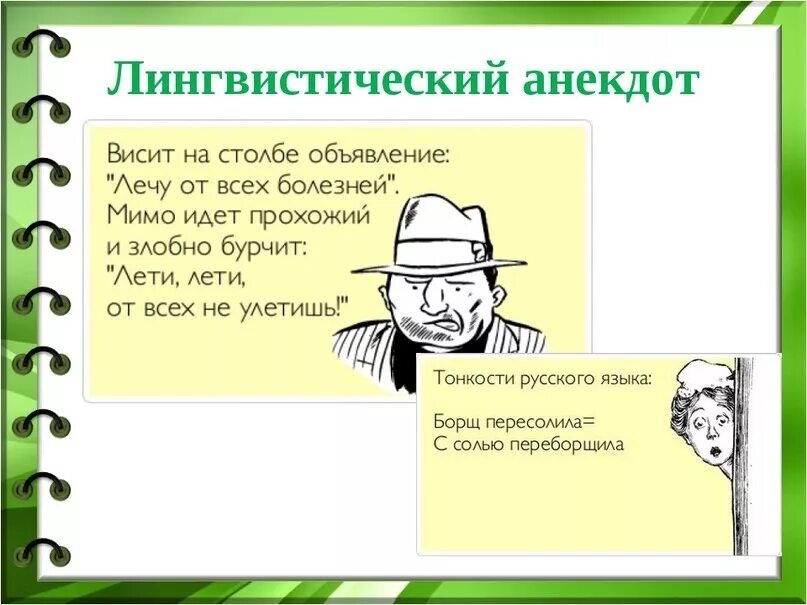 Лингвистический анекдот

Висит на столбе объявление: "Лечу от всех болезней". Мимо идет прохожий и злобно бурчит: "Лети, лети, от всех не улетишь!"

Тонкости русского языка:

Борщ пересолила=
С солью переборщила